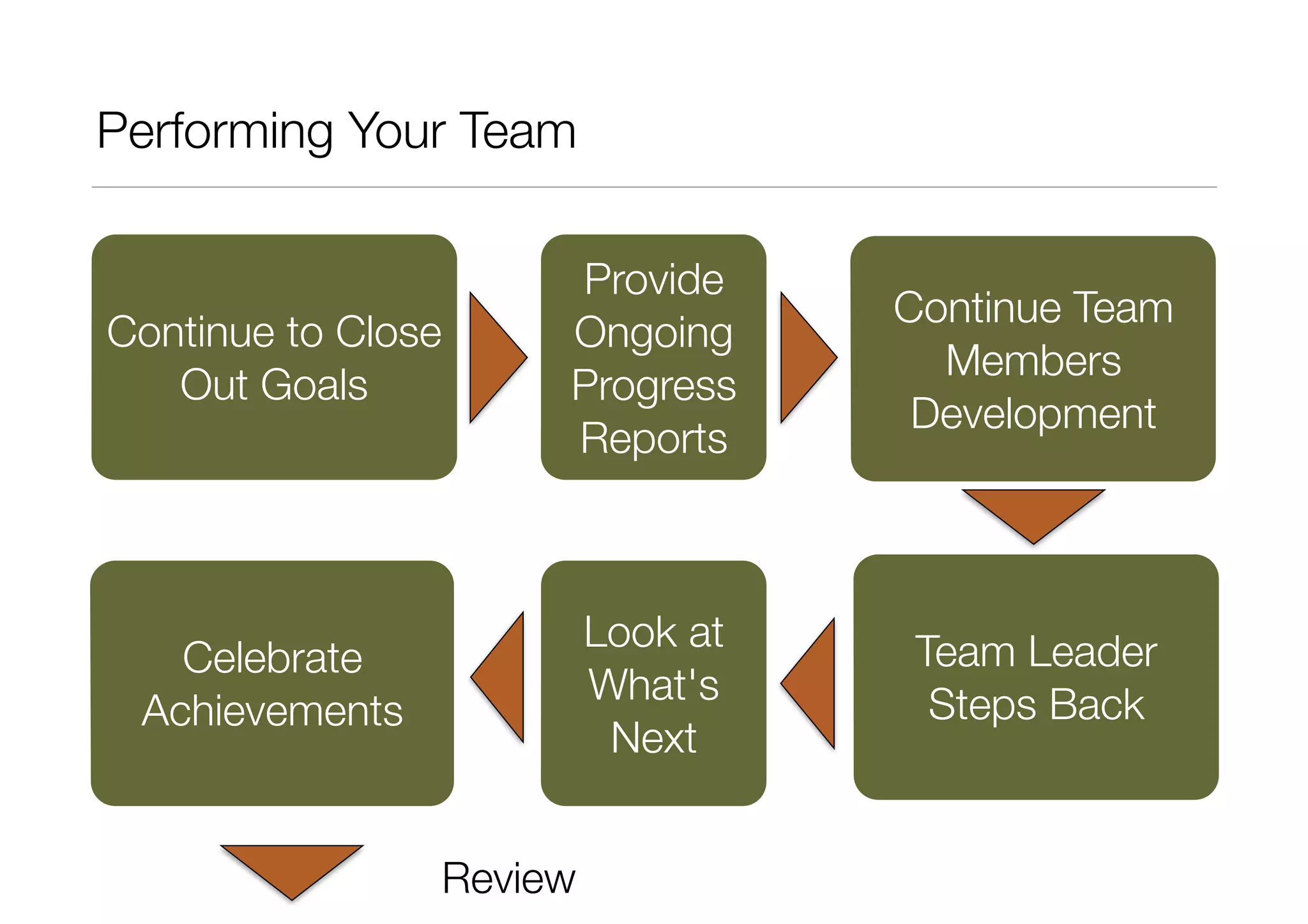 Performing Your Team

Continue to Close Out Goals

Provide Ongoing Progress Reports

Continue Team Members Development

Team Leader Steps Back

Look at What's Next

Celebrate Achievements

Review